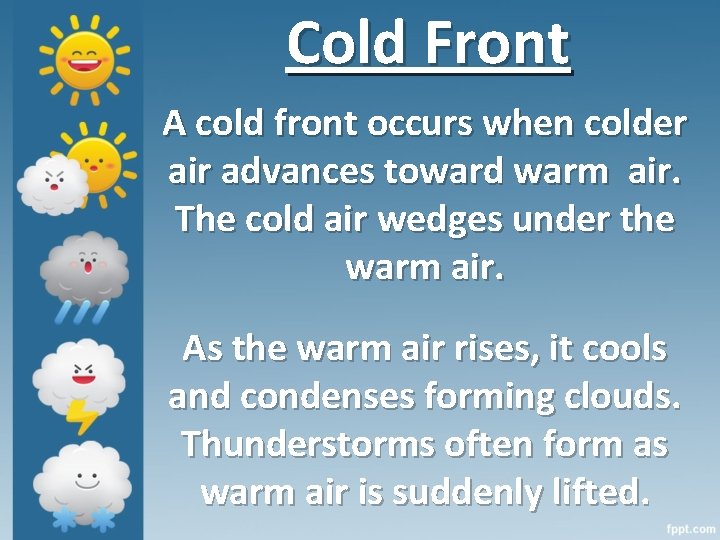 Cold Front

A cold front occurs when colder air advances toward warm air. The cold air wedges under the warm air.

As the warm air rises, it cools and condenses forming clouds. Thunderstorms often form as warm air is suddenly lifted.

fppt.com